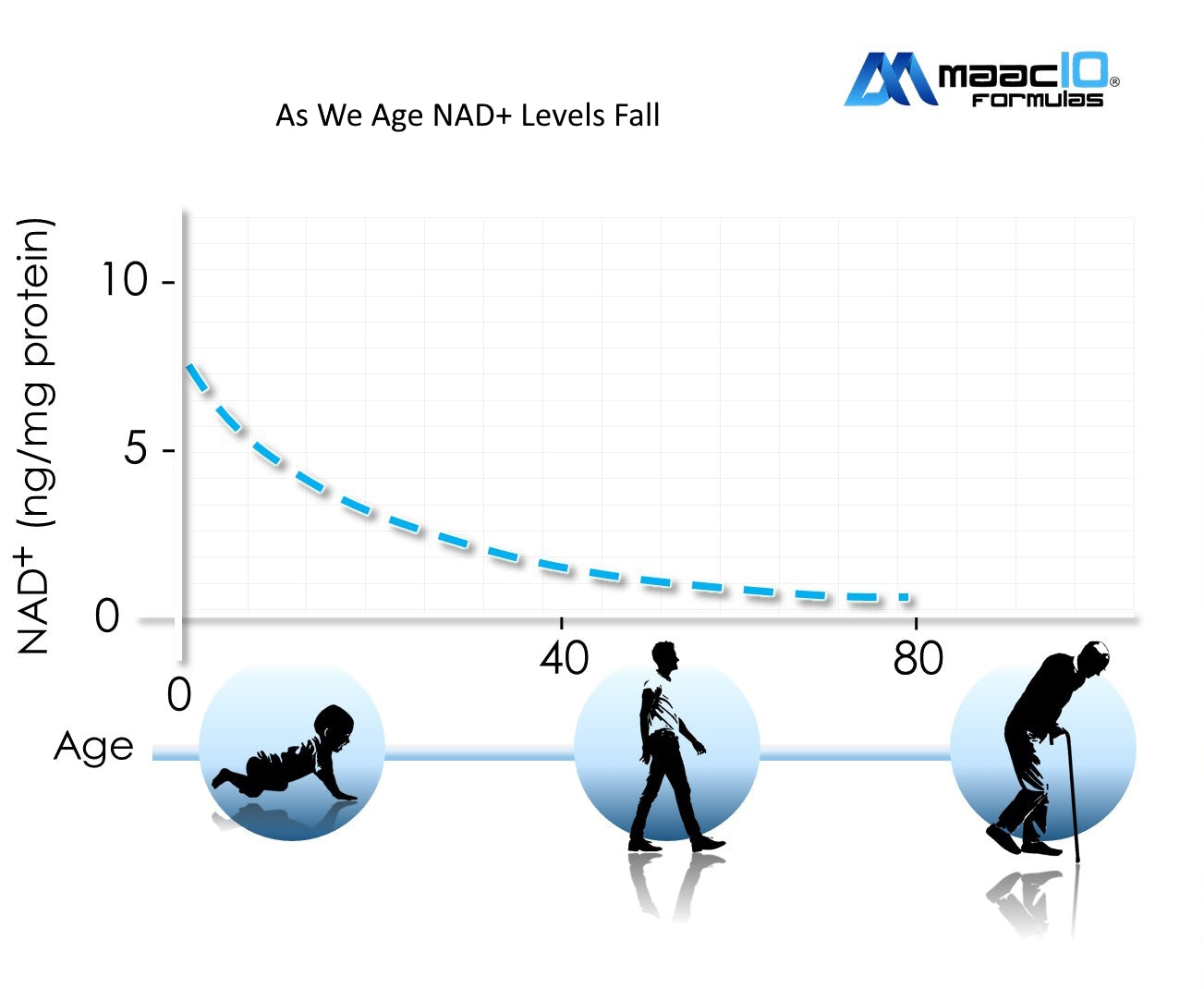 maac10®
Formulas

As We Age NAD+ Levels Fall

NAD$^+$ (ng/mg protein)

10 -
5 -
0

0
40
80

Age